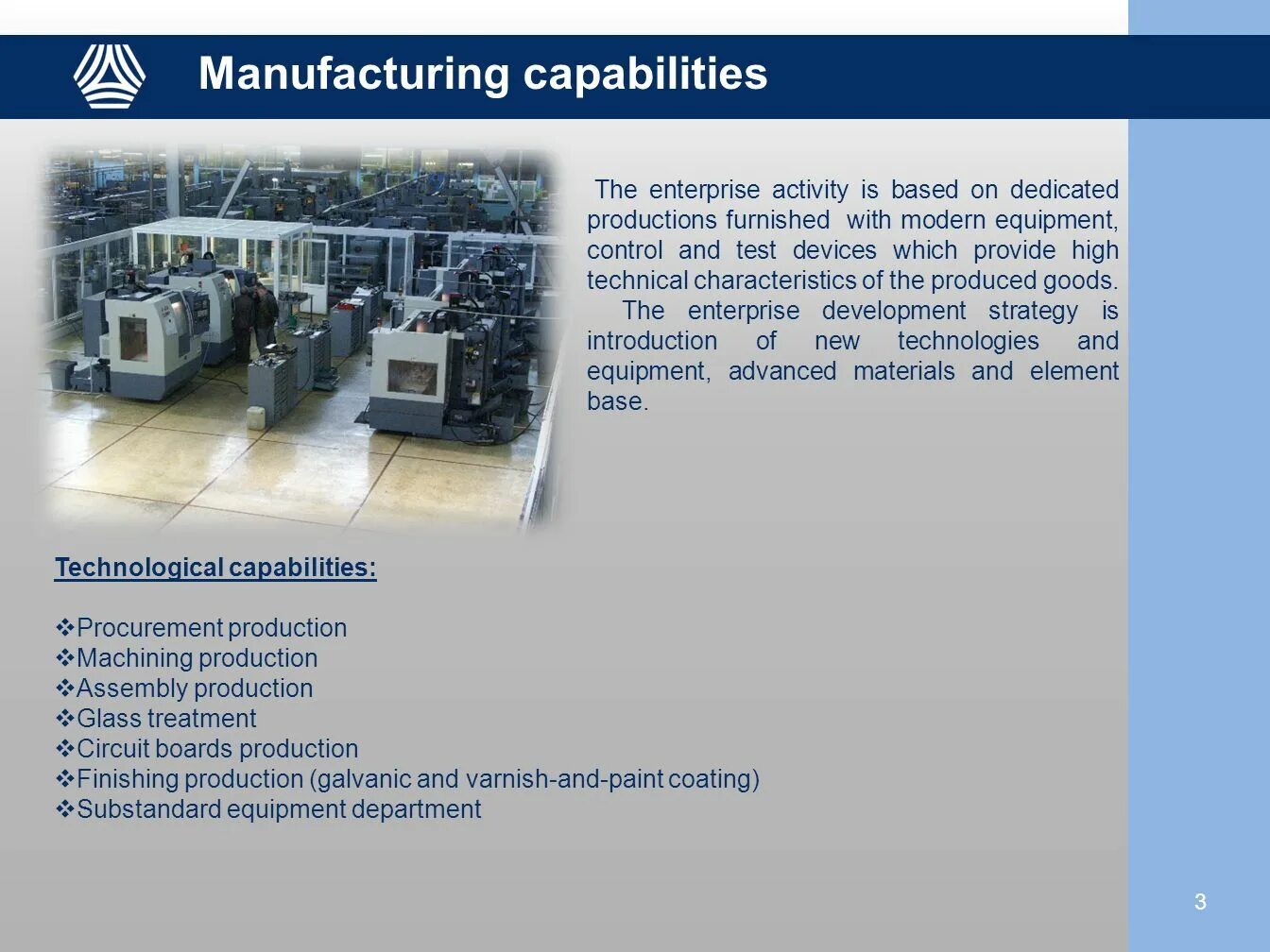 Manufacturing capabilities

The enterprise activity is based on dedicated productions furnished with modern equipment, control and test devices which provide high technical characteristics of the produced goods.

The enterprise development strategy is introduction of new technologies and equipment, advanced materials and element base.

Technological capabilities:

❖Procurement production
❖Machining production
❖Assembly production
❖Glass treatment
❖Circuit boards production
❖Finishing production (galvanic and varnish-and-paint coating)
❖Substandard equipment department

3